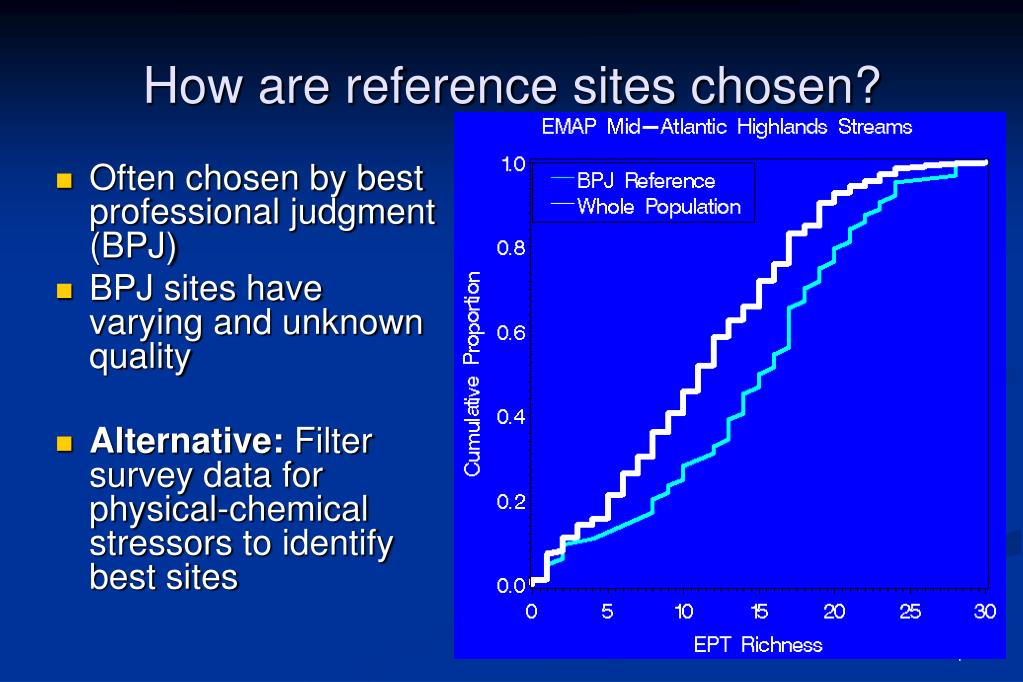 How are reference sites chosen?

Often chosen by best professional judgment (BPJ)

BPJ sites have varying and unknown quality

Alternative: Filter survey data for physical-chemical stressors to identify best sites

EMAP Mid—Atlantic Highlands Streams

BPJ Reference
Whole Population

Cumulative Proportion

1.0
0.8
0.6
0.4
0.2
0.0

0 5 10 15 20 25 30

EPT Richness